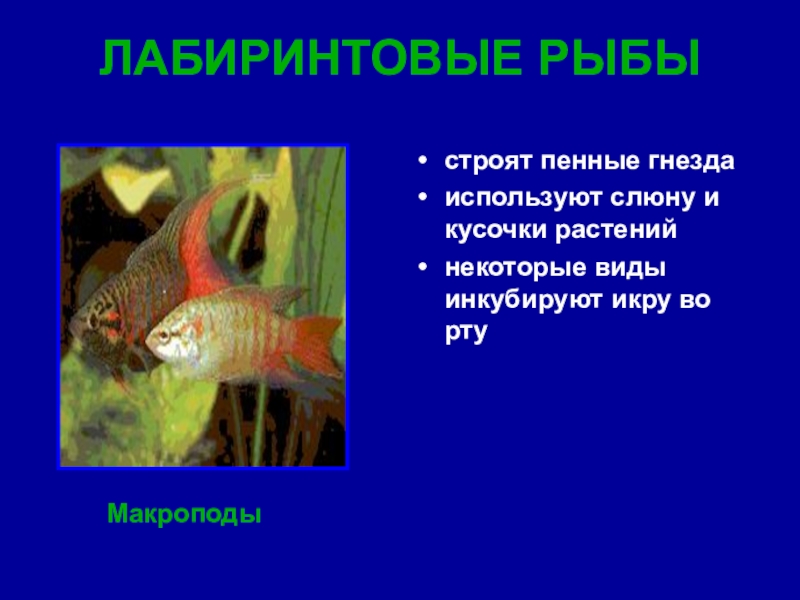 ЛАБИРИНТОВЫЕ РЫБЫ

• строят пенные гнезда
• используют слюну и кусочки растений
• некоторые виды инкубируют икру во рту

Макроподы